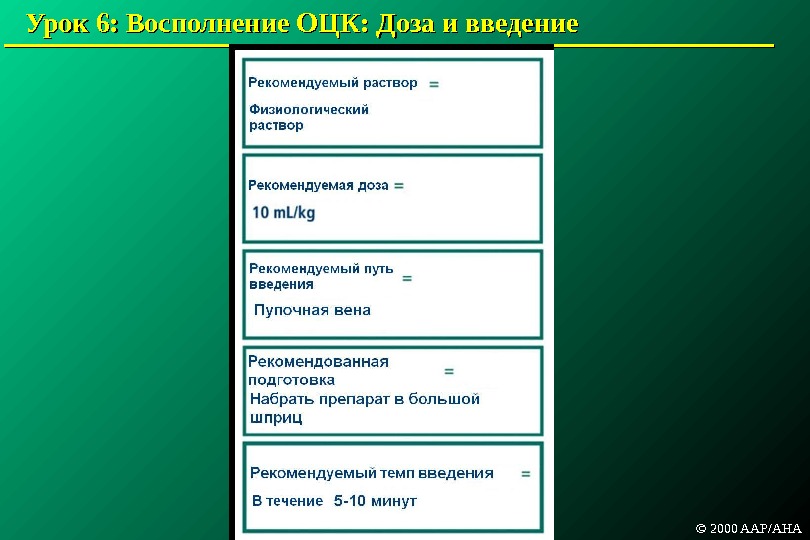 Урок 6: Восполнение ОЦК: Доза и введение

Рекомендуемый раствор =

Физиологический раствор

Рекомендуемая доза =

10 mL/kg

Рекомендуемый путь введения =

Пупочная вена

Рекомендованная подготовка =

Набрать препарат в большой шприц

Рекомендуемый темп введения =

В течение 5-10 минут

© 2000 AAP/AHA